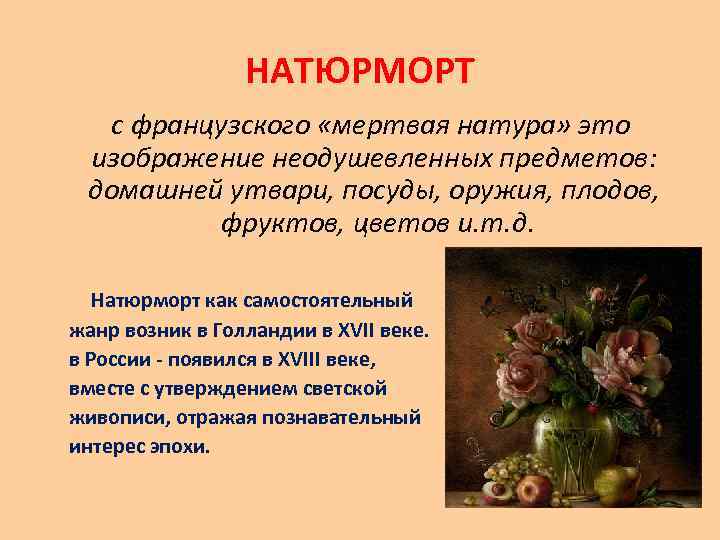 НАТЮРМОРТ

с французского «мертвая натура» это изображение неодушевленных предметов: домашней утвари, посуды, оружия, плодов, фруктов, цветов и.т.д.

Натюрморт как самостоятельный жанр возник в Голландии в XVII веке. в России - появился в XVIII веке, вместе с утверждением светской живописи, отражая познавательный интерес эпохи.